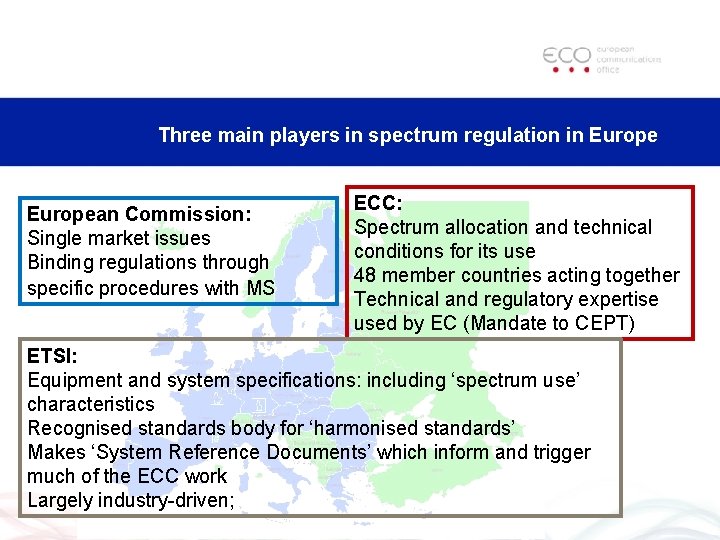 ECO european communications office

Three main players in spectrum regulation in Europe

European Commission:
Single market issues
Binding regulations through specific procedures with MS

ECC:
Spectrum allocation and technical conditions for its use
48 member countries acting together
Technical and regulatory expertise used by EC (Mandate to CEPT)

ETSI:
Equipment and system specifications: including ‘spectrum use’ characteristics
Recognised standards body for ‘harmonised standards’
Makes ‘System Reference Documents’ which inform and trigger much of the ECC work
Largely industry-driven;